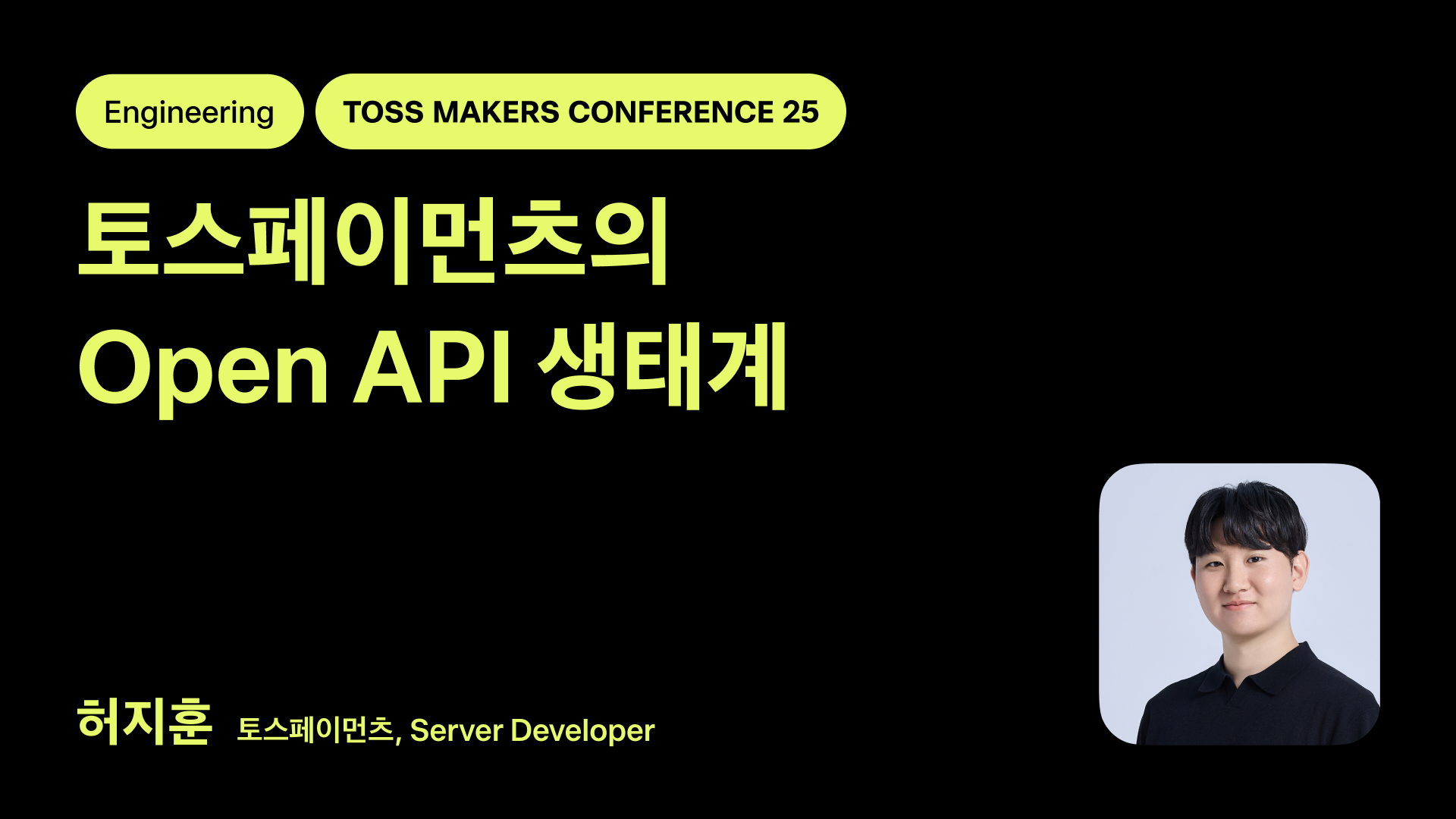 Engineering

TOSS MAKERS CONFERENCE 25

토스페이먼츠의
Open API 생태계

허지훈 토스페이먼츠, Server Developer